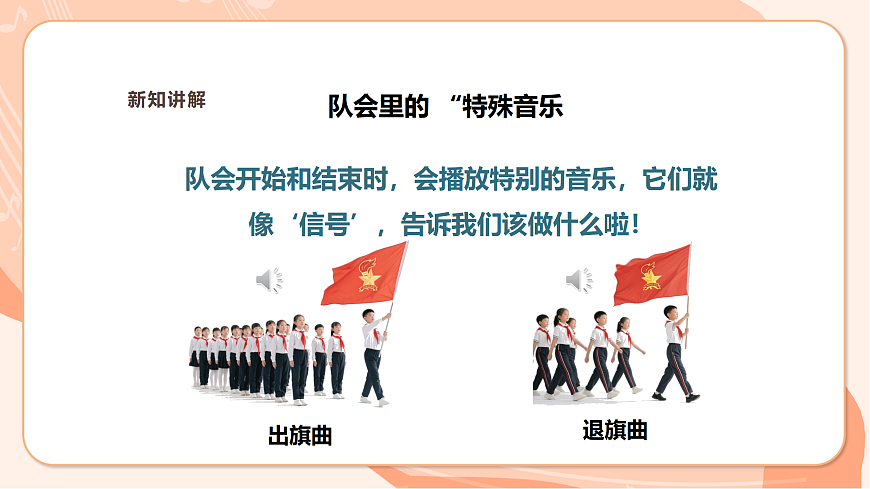 新知讲解

队会里的 “特殊音乐

队会开始和结束时，会播放特别的音乐，它们就像‘信号’，告诉我们该做什么啦！

出旗曲

退旗曲